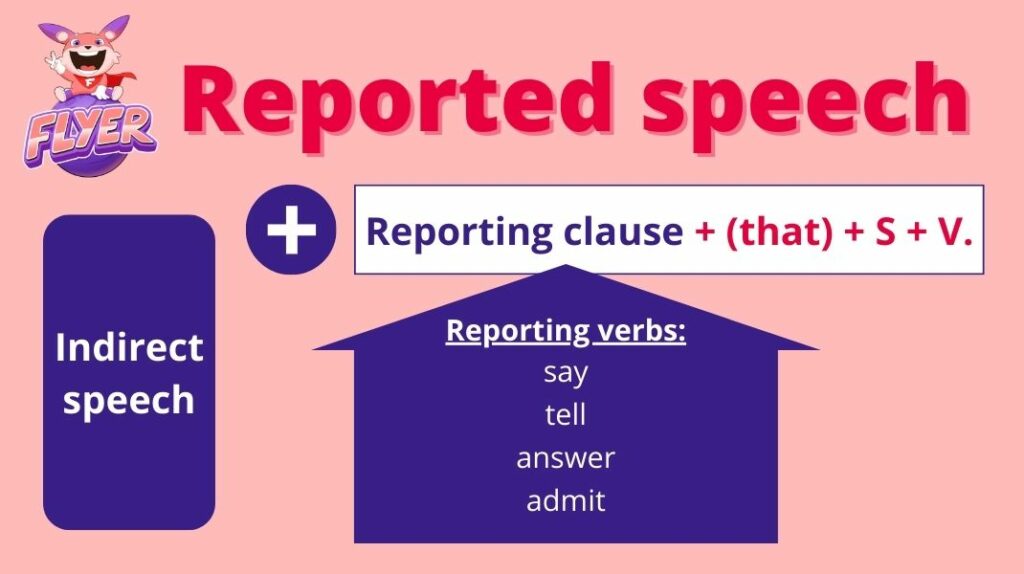 FLYER

Reported speech

Indirect speech

+

Reporting clause + (that) + S + V.

Reporting verbs:
say
tell
answer
admit